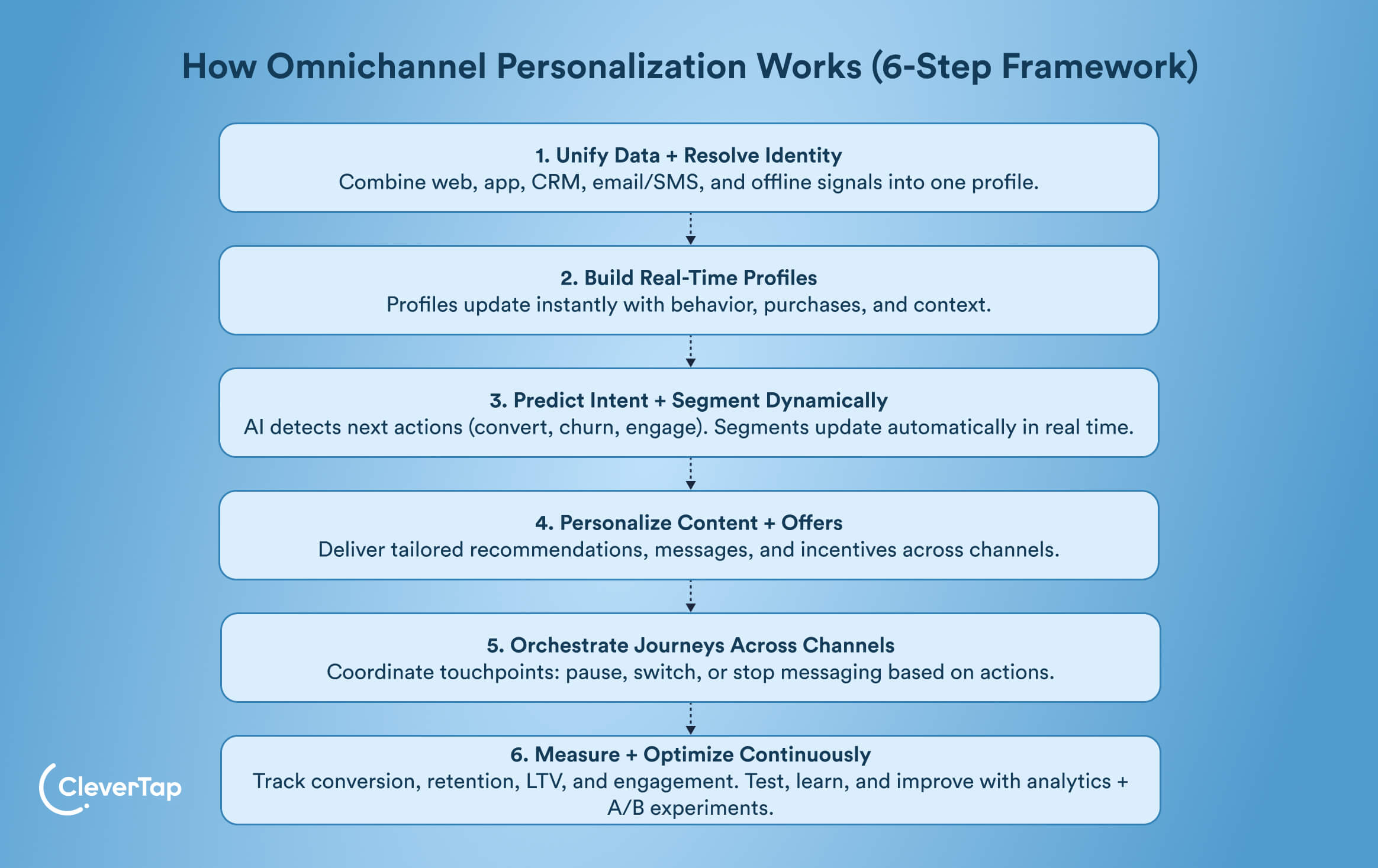 How Omnichannel Personalization Works (6-Step Framework)

1. Unify Data + Resolve Identity
Combine web, app, CRM, email/SMS, and offline signals into one profile.

2. Build Real-Time Profiles
Profiles update instantly with behavior, purchases, and context.

3. Predict Intent + Segment Dynamically
AI detects next actions (convert, churn, engage). Segments update automatically in real time.

4. Personalize Content + Offers
Deliver tailored recommendations, messages, and incentives across channels.

5. Orchestrate Journeys Across Channels
Coordinate touchpoints: pause, switch, or stop messaging based on actions.

6. Measure + Optimize Continuously
Track conversion, retention, LTV, and engagement. Test, learn, and improve with analytics + A/B experiments.

CleverTap